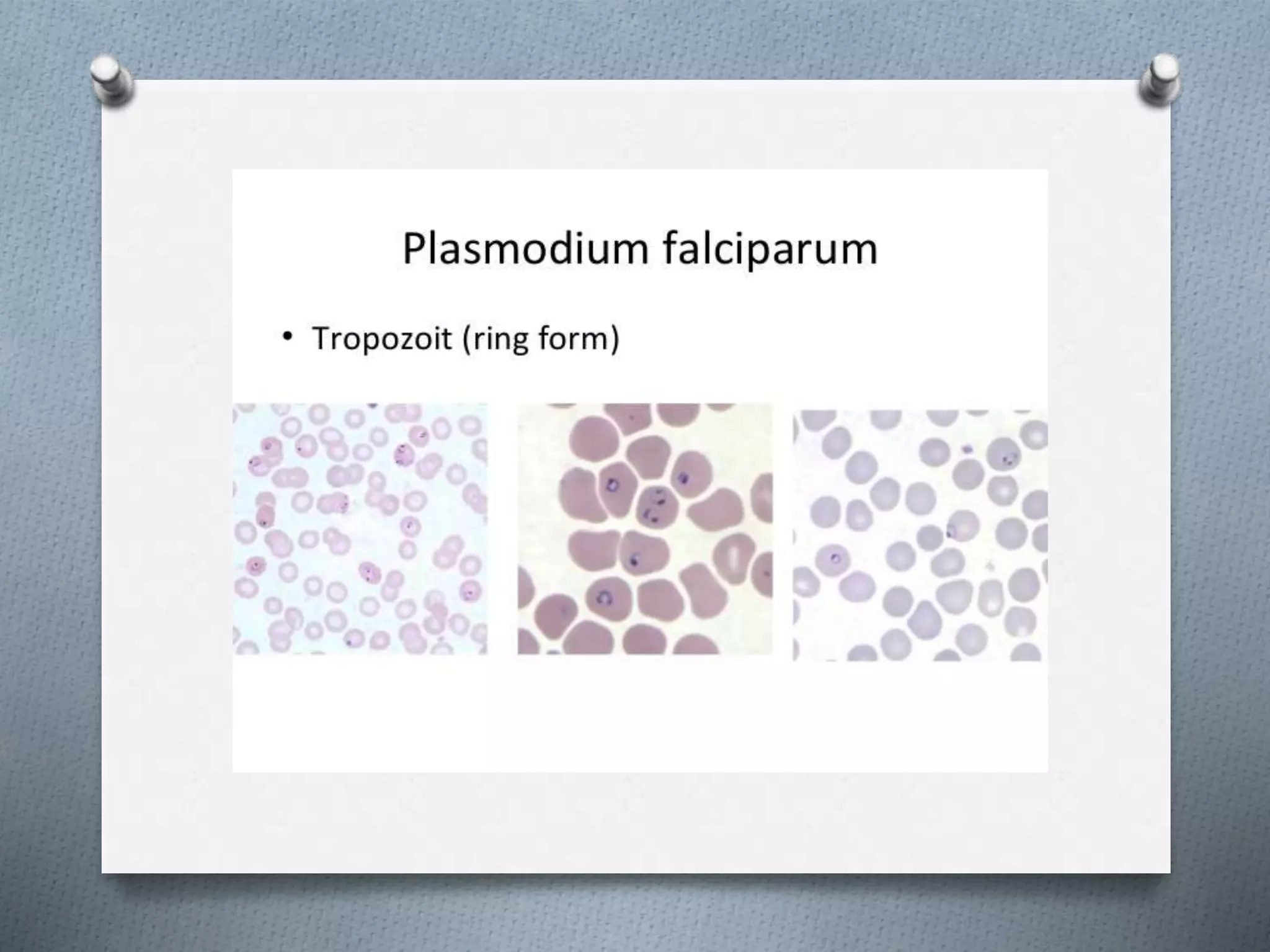 Plasmodium falciparum

• Tropozoit (ring form)